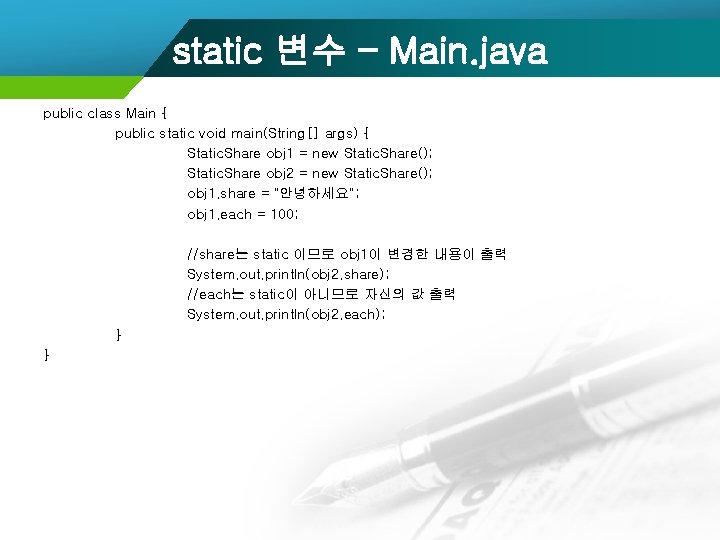 static 변수 – Main.java

public class Main {
public static void main(String[] args) {
StaticShare obj1 = new StaticShare();
StaticShare obj2 = new StaticShare();
obj1.share = "안녕하세요";
obj1.each = 100;

//share는 static 이므로 obj1이 변경한 내용이 출력
System.out.println(obj2.share);
//each는 static이 아니므로 자신의 값 출력
System.out.println(obj2.each);
}
}